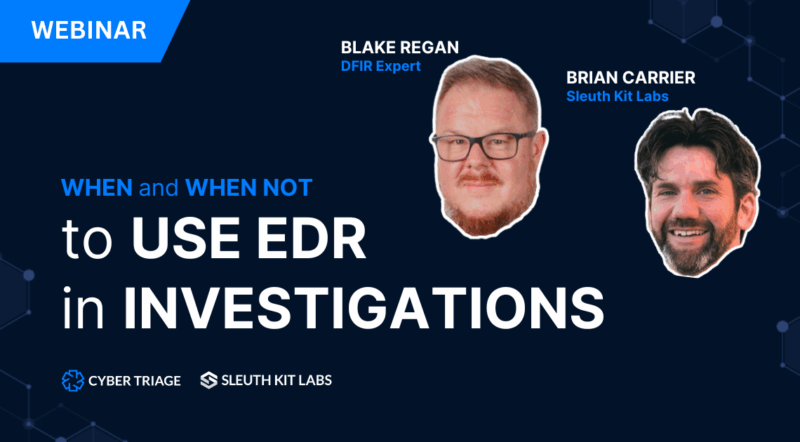 WEBINAR

BLAKE REGAN
DFIR Expert

BRIAN CARRIER
Sleuth Kit Labs

WHEN and WHEN NOT
to USE EDR
in INVESTIGATIONS

CYBER TRIAGE
SLEUTH KIT LABS